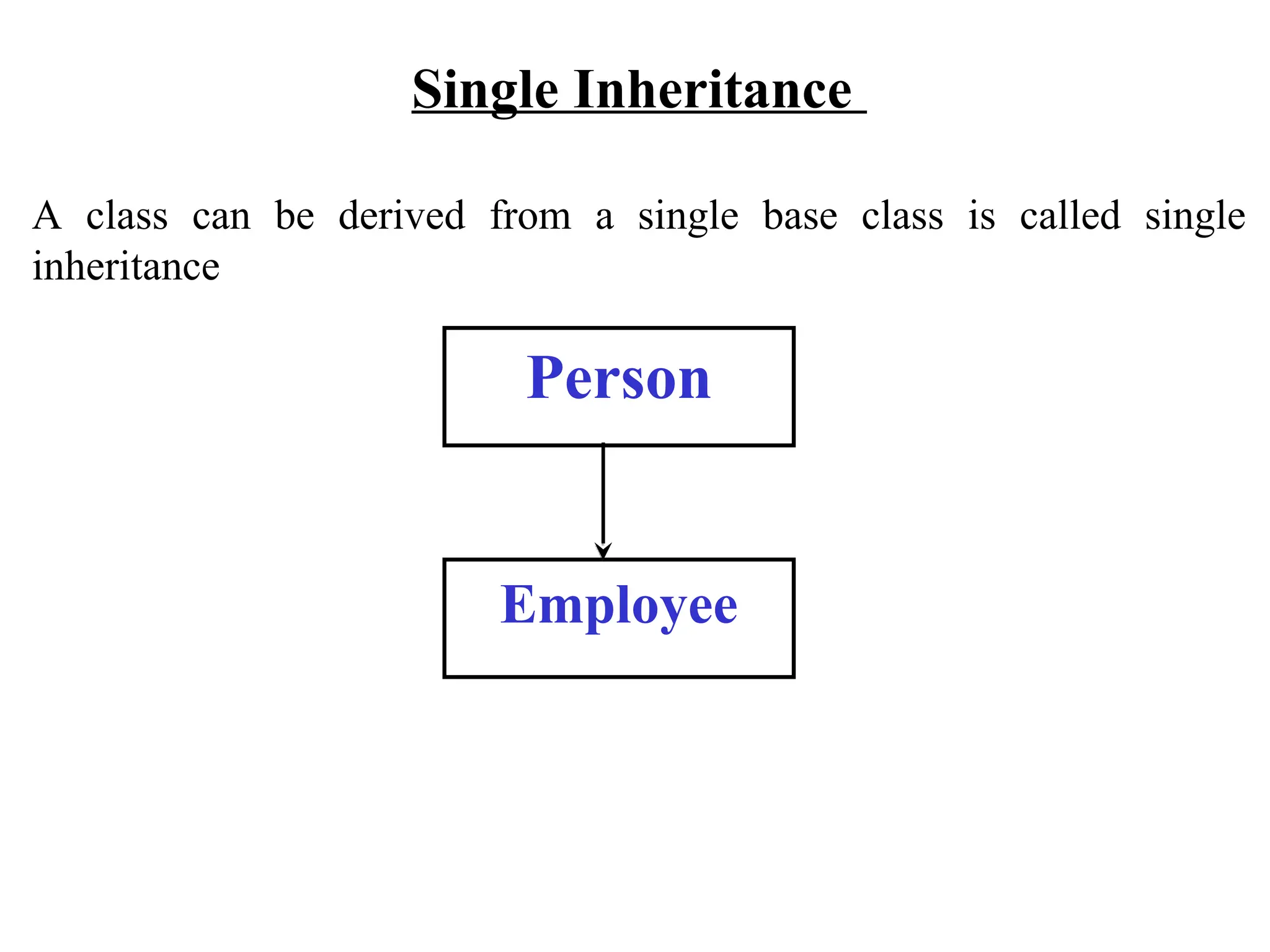 Single Inheritance

A class can be derived from a single base class is called single inheritance

Person

Employee